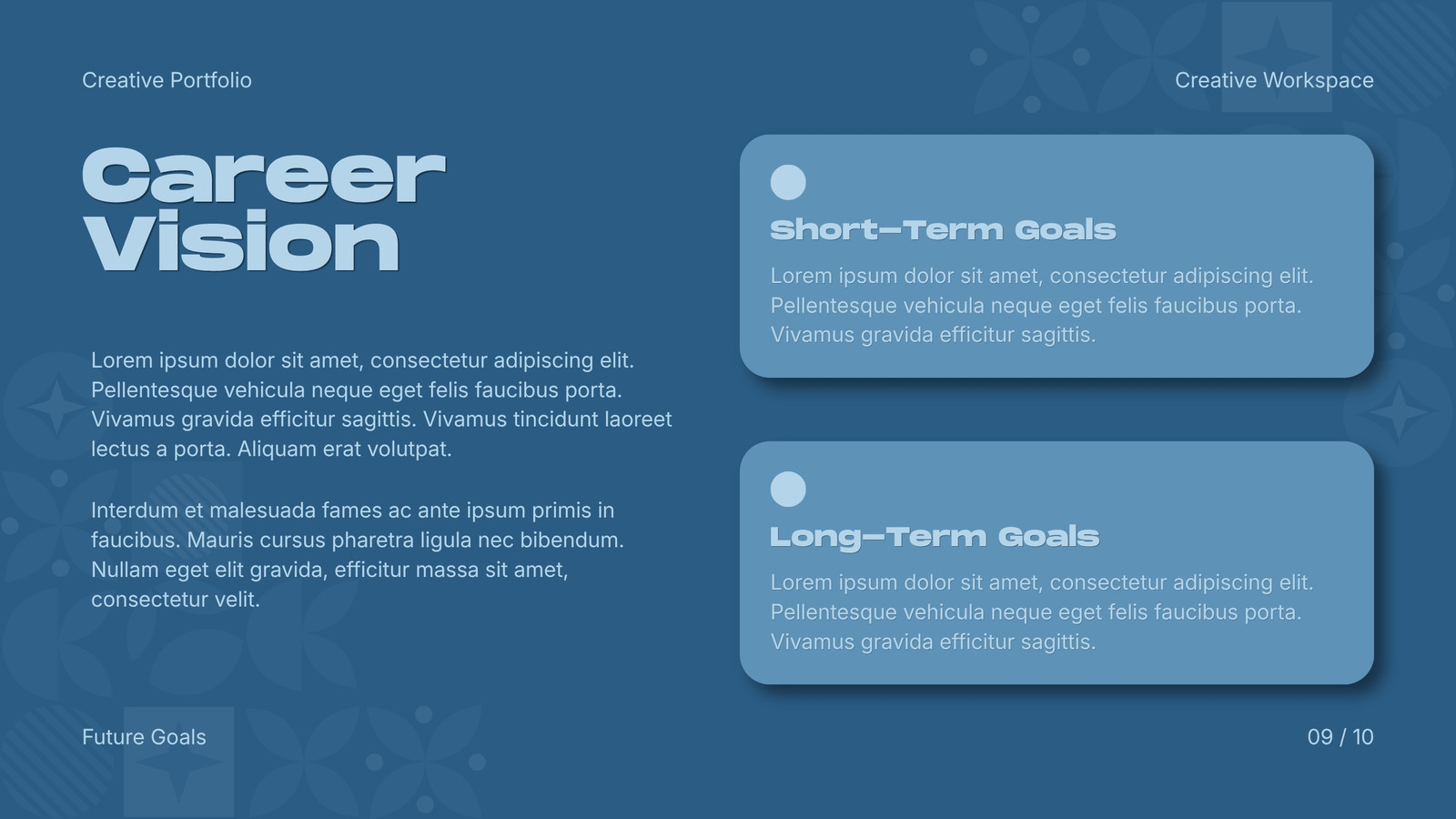 Creative Portfolio

Creative Workspace

Career Vision

Lorem ipsum dolor sit amet, consectetur adipiscing elit. Pellentesque vehicula neque eget felis faucibus porta. Vivamus gravida efficitur sagittis. Vivamus tincidunt laoreet lectus a porta. Aliquam erat volutpat.

Interdum et malesuada fames ac ante ipsum primis in faucibus. Mauris cursus pharetra ligula nec bibendum. Nullam eget elit gravida, efficitur massa sit amet, consectetur velit.

Short-Term Goals

Lorem ipsum dolor sit amet, consectetur adipiscing elit. Pellentesque vehicula neque eget felis faucibus porta. Vivamus gravida efficitur sagittis.

Long-Term Goals

Lorem ipsum dolor sit amet, consectetur adipiscing elit. Pellentesque vehicula neque eget felis faucibus porta. Vivamus gravida efficitur sagittis.

Future Goals

09 / 10